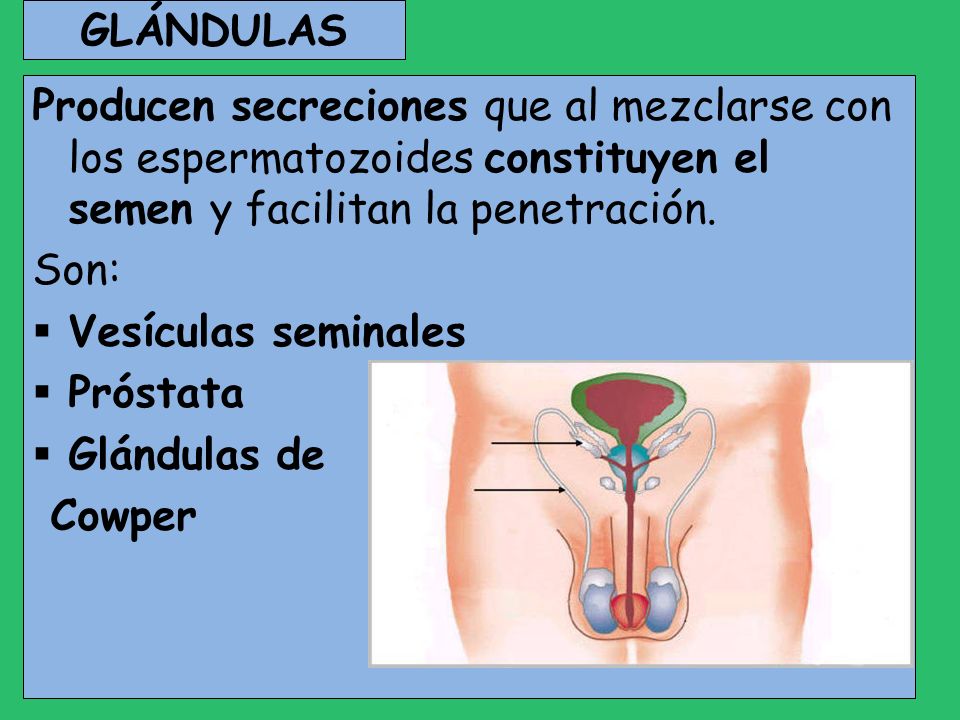 GLÁNDULAS

Producen secreciones que al mezclarse con los espermatozoides constituyen el semen y facilitan la penetración.

Son:

▪ Vesículas seminales
▪ Próstata
▪ Glándulas de Cowper